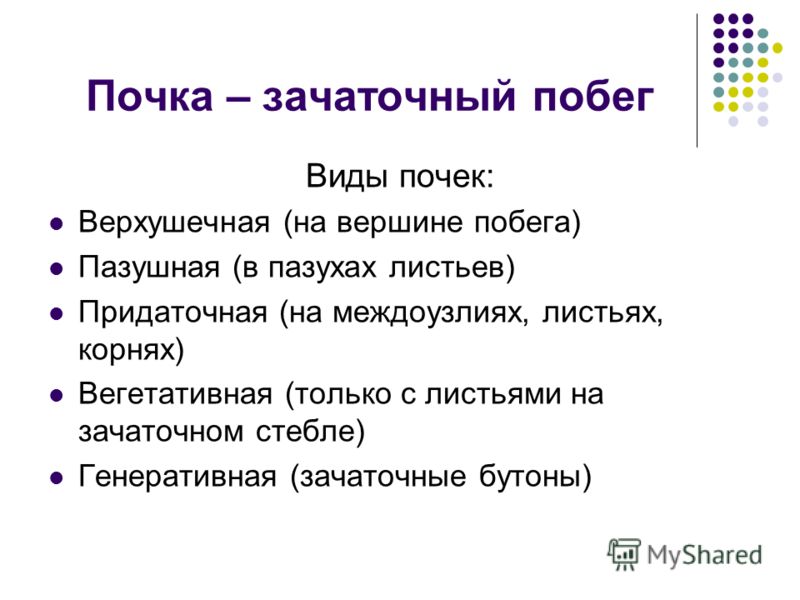 Почка – зачаточный побег

Виды почек:

- Верхушечная (на вершине побега)
- Пазушная (в пазухах листьев)
- Придаточная (на междоузлиях, листьях, корнях)
- Вегетативная (только с листьями на зачаточном стебле)
- Генеративная (зачаточные бутоны)

MyShared